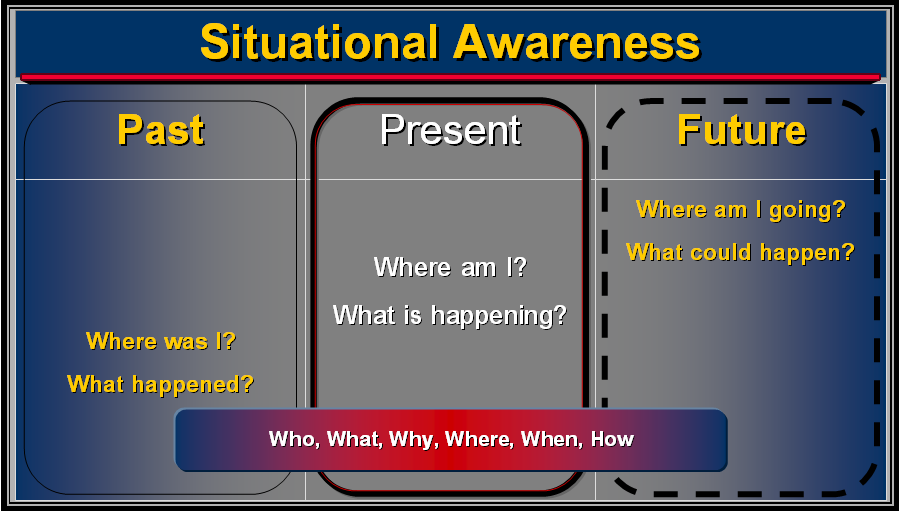 Situational Awareness

Past

Where was I?

What happened?

Present

Where am I?

What is happening?

Future

Where am I going?

What could happen?

Who, What, Why, Where, When, How